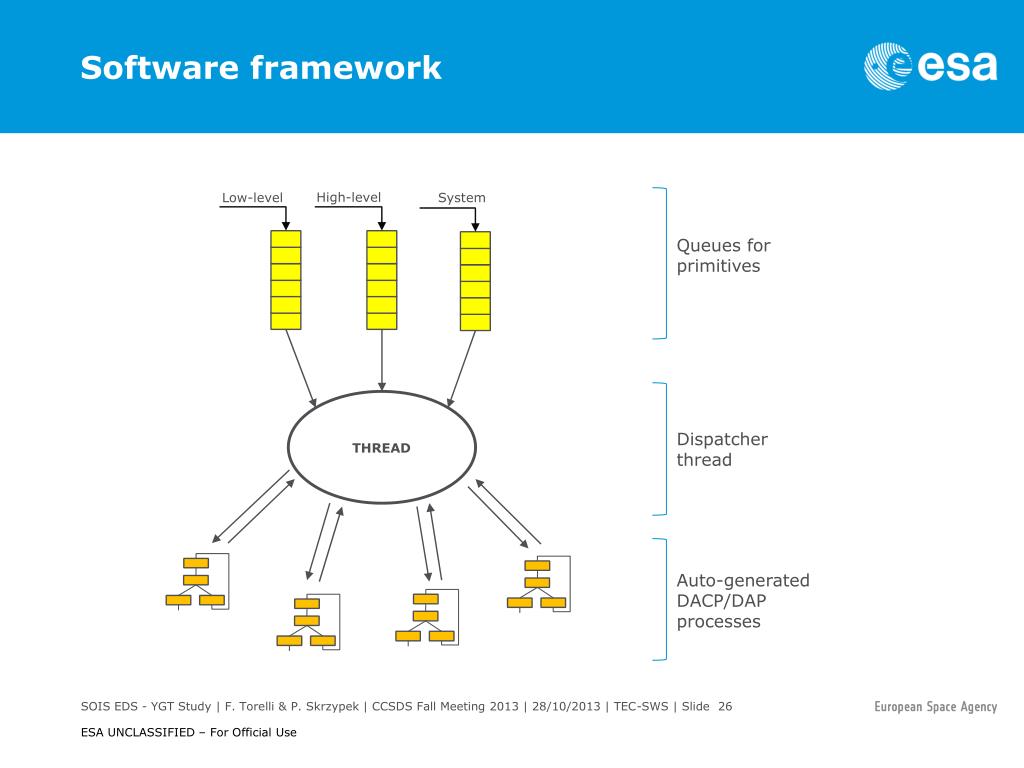 Software framework

esa

Low-level High-level System

Queues for primitives

THREAD

Dispatcher thread

Auto-generated DACP/DAP processes

SOIS EDS - YGT Study | F. Torelli & P. Skrzypek | CCSDS Fall Meeting 2013 | 28/10/2013 | TEC-SWS | Slide 26

European Space Agency

ESA UNCLASSIFIED – For Official Use